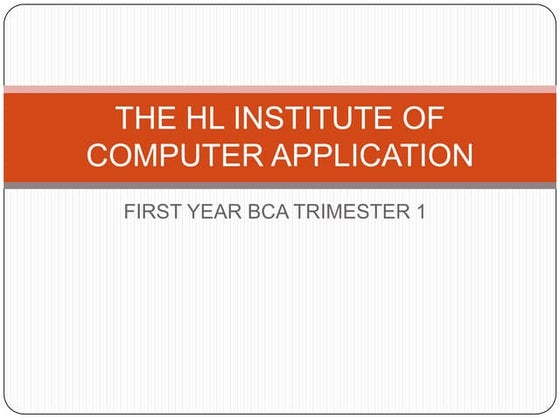 THE HL INSTITUTE OF COMPUTER APPLICATION

FIRST YEAR BCA TRIMESTER 1